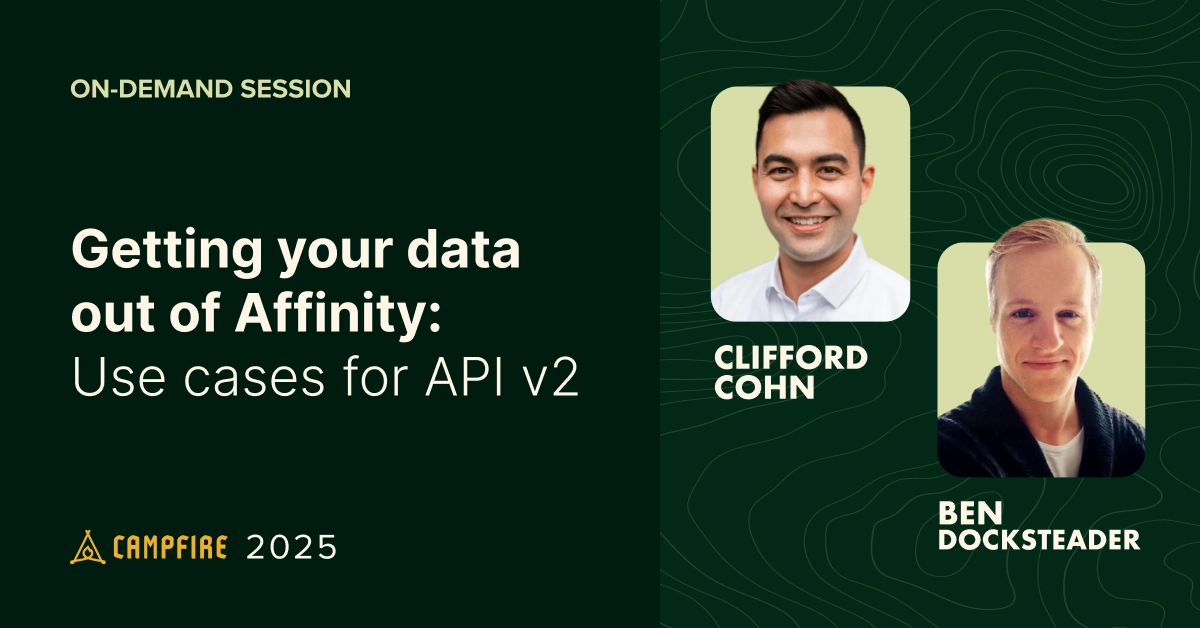 ON-DEMAND SESSION

Getting your data out of Affinity: Use cases for API v2

CAMPFIRE 2025

CLIFFORD COHN

BEN DOCKSTEADER